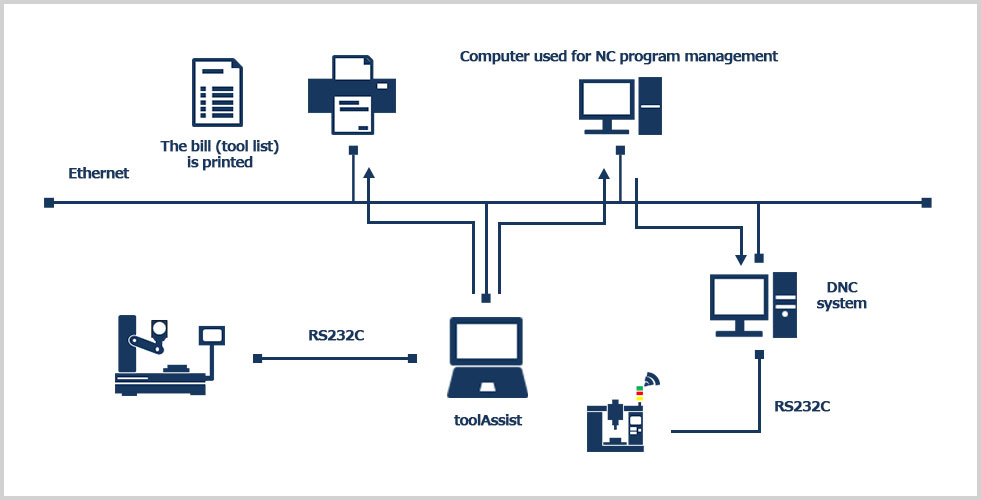 Computer used for NC program management

The bill (tool list) is printed

Ethernet

DNC system

RS232C

toolAssist

RS232C